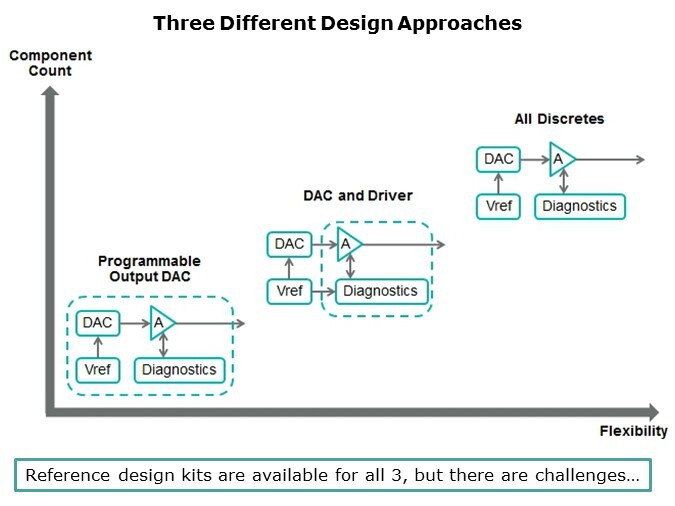 Three Different Design Approaches

Component Count

All Discretes

DAC

A

Vref

Diagnostics

DAC and Driver

DAC

A

Vref

Diagnostics

Programmable Output DAC

DAC

A

Vref

Diagnostics

Flexibility

Reference design kits are available for all 3, but there are challenges…